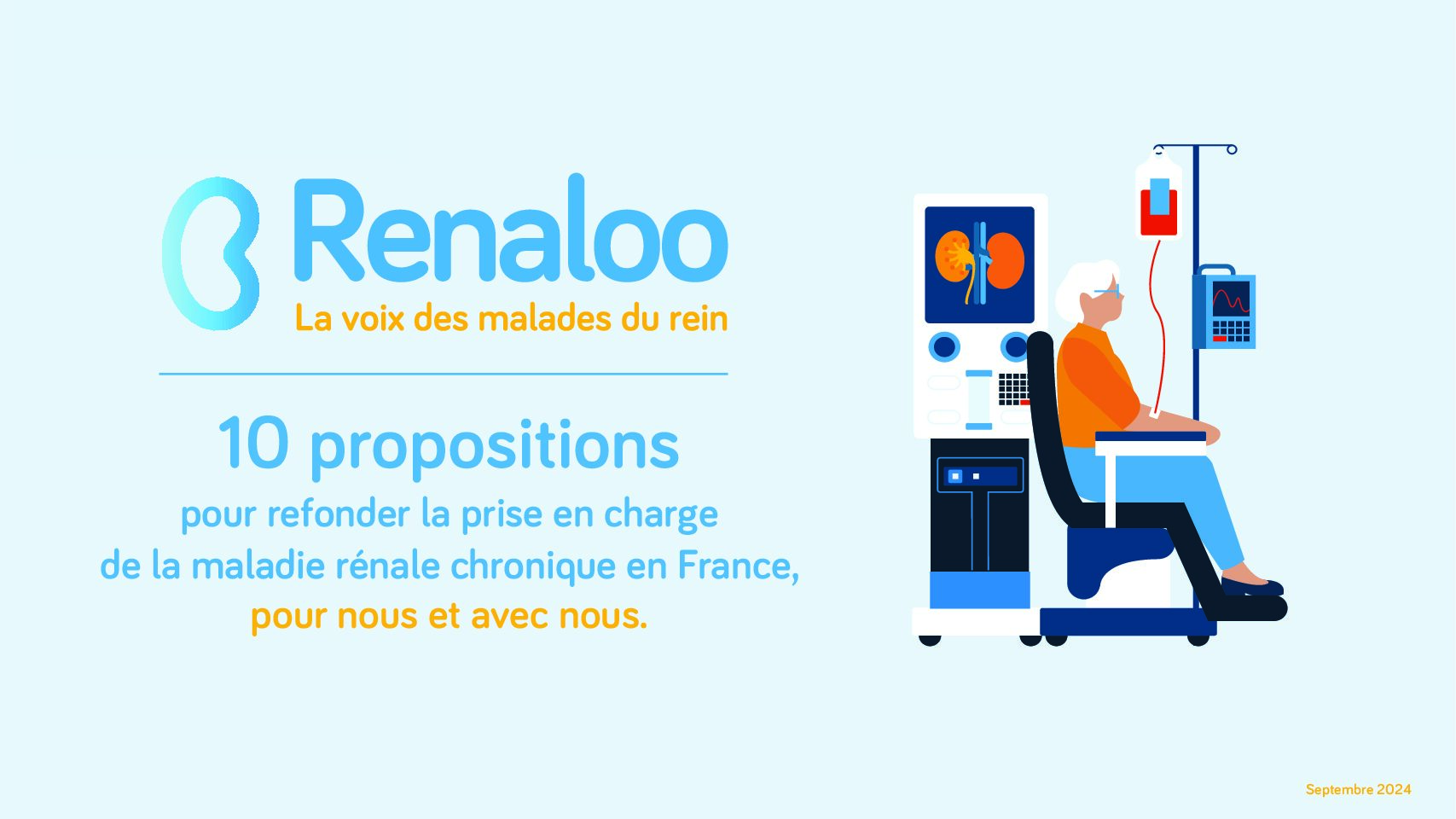 Renaloo
La voix des malades du rein

10 propositions
pour refonder la prise en charge de la maladie rénale chronique en France, pour nous et avec nous.

Septembre 2024